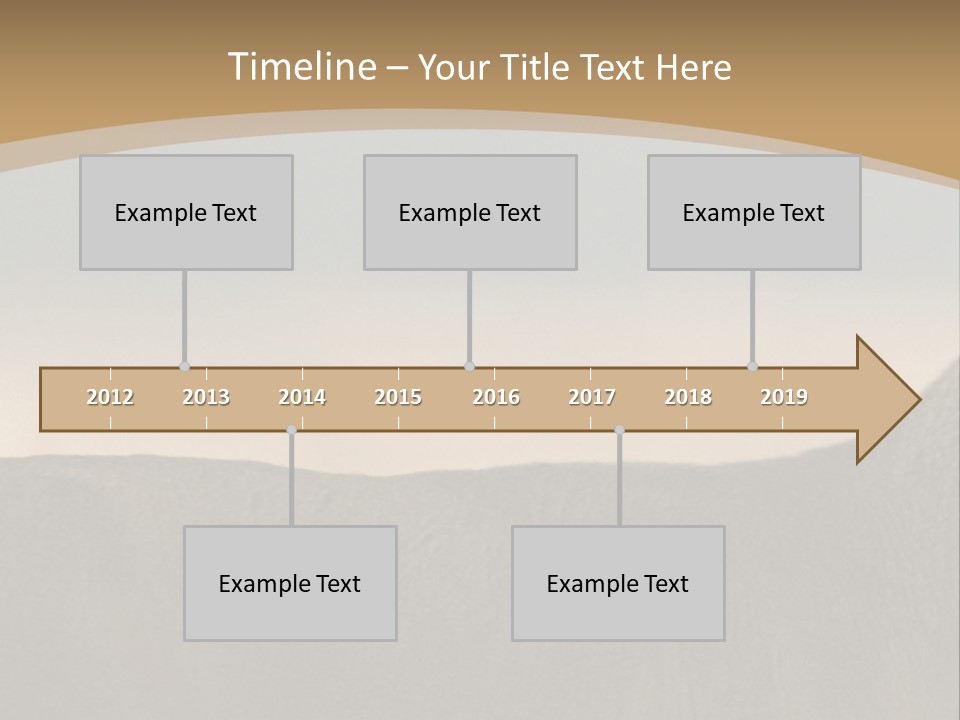 Timeline – Your Title Text Here

Example Text

Example Text

Example Text

2012 2013 2014 2015 2016 2017 2018 2019

Example Text

Example Text